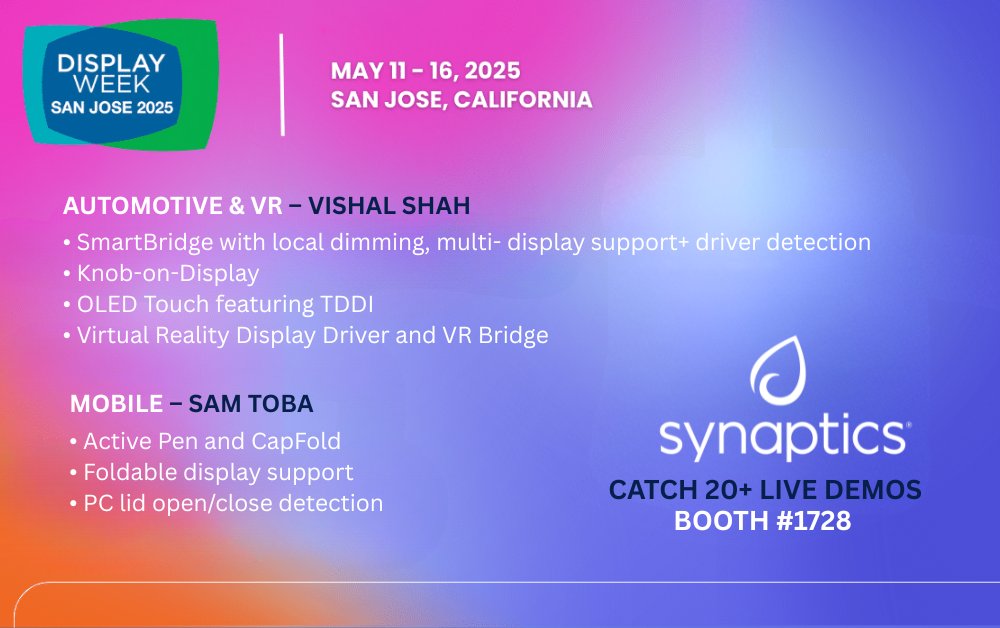 DISPLAY WEEK
SAN JOSE 2025

MAY 11 - 16, 2025
SAN JOSE, CALIFORNIA

AUTOMOTIVE & VR – VISHAL SHAH
• SmartBridge with local dimming, multi- display support+ driver detection
• Knob-on-Display
• OLED Touch featuring TDDI
• Virtual Reality Display Driver and VR Bridge

MOBILE – SAM TOBA
• Active Pen and CapFold
• Foldable display support
• PC lid open/close detection

synaptics®
CATCH 20+ LIVE DEMOS
BOOTH #1728